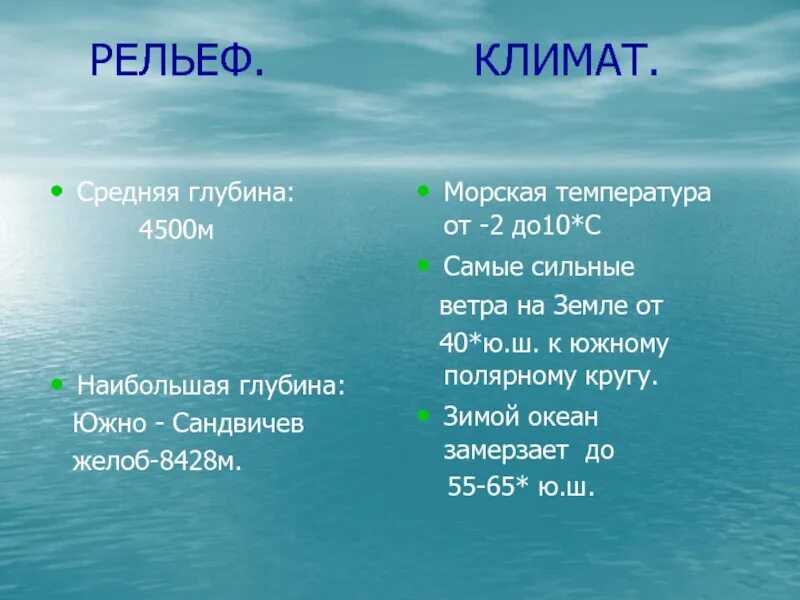 РЕЛЬЕФ.

• Средняя глубина:
4500м

• Наибольшая глубина:
Южно - Сандвичев желоб-8428м.

КЛИМАТ.

• Морская температура от -2 до10*С

• Самые сильные ветра на Земле от 40*ю.ш. к южному полярному кругу.

• Зимой океан замерзает до 55-65* ю.ш.